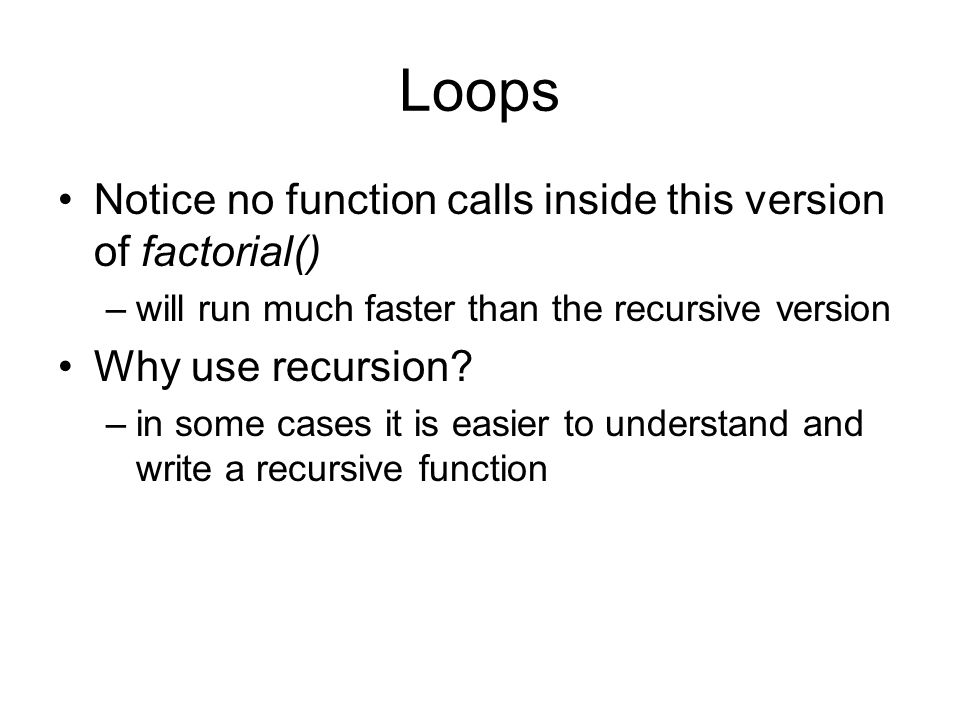 Loops

• Notice no function calls inside this version of factorial()
– will run much faster than the recursive version
• Why use recursion?
– in some cases it is easier to understand and write a recursive function